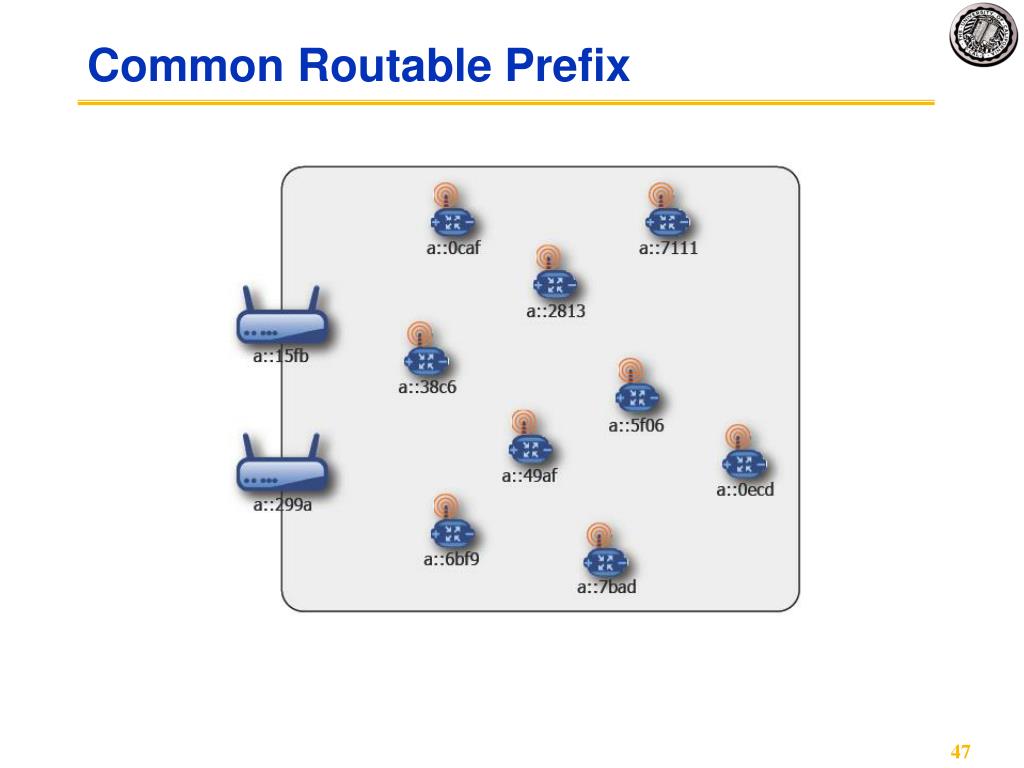 Common Routable Prefix

a::0caf

a::7111

a::2813

a::15fb

a::38c6

a::5f06

a::49af

a::0ecd

a::299a

a::6bf9

a::7bad

47